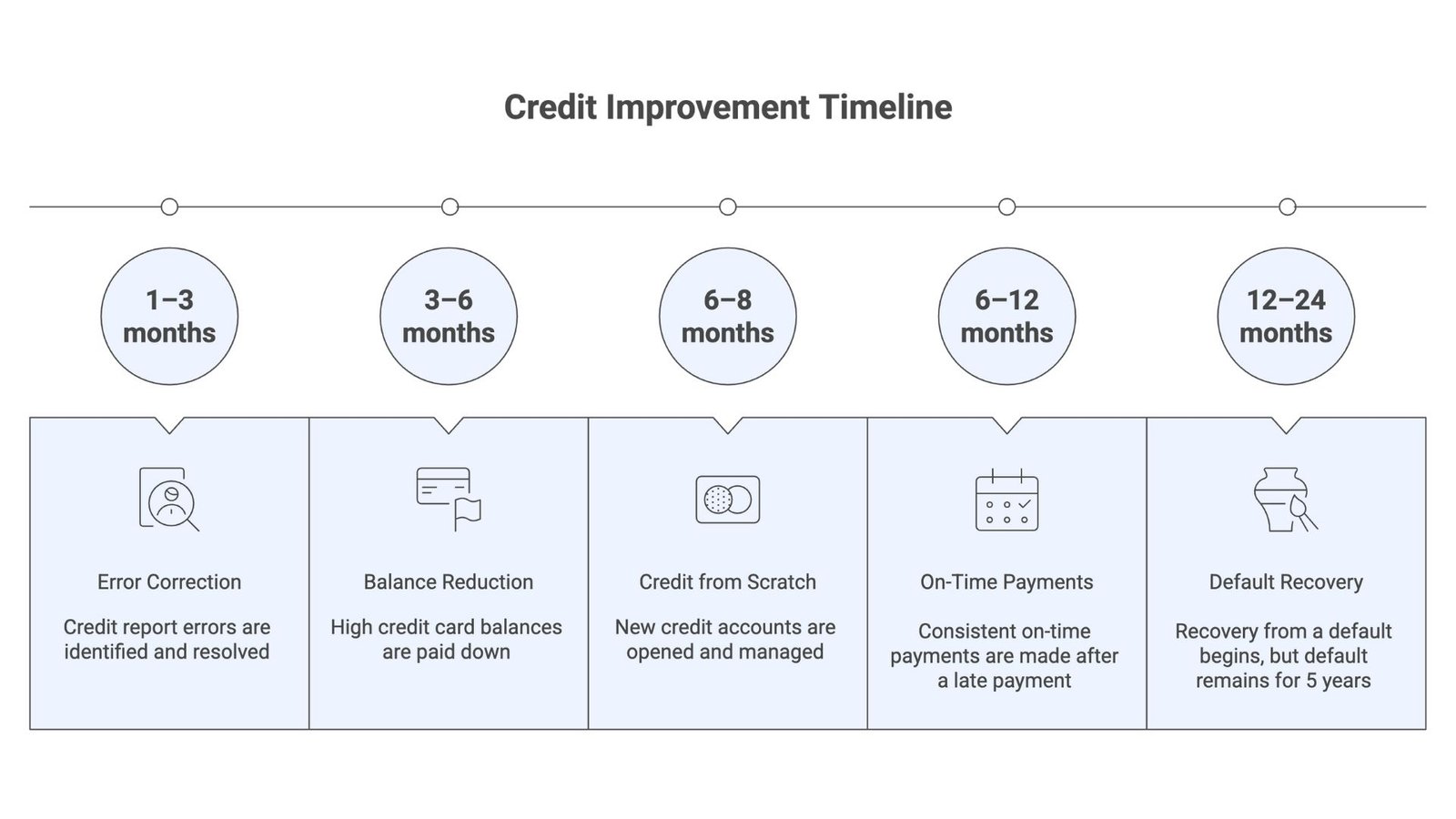 Credit Improvement Timeline

1–3 months

3–6 months

6–8 months

6–12 months

12–24 months

Error Correction

Credit report errors are identified and resolved

Balance Reduction

High credit card balances are paid down

Credit from Scratch

New credit accounts are opened and managed

On-Time Payments

Consistent on-time payments are made after a late payment

Default Recovery

Recovery from a default begins, but default remains for 5 years